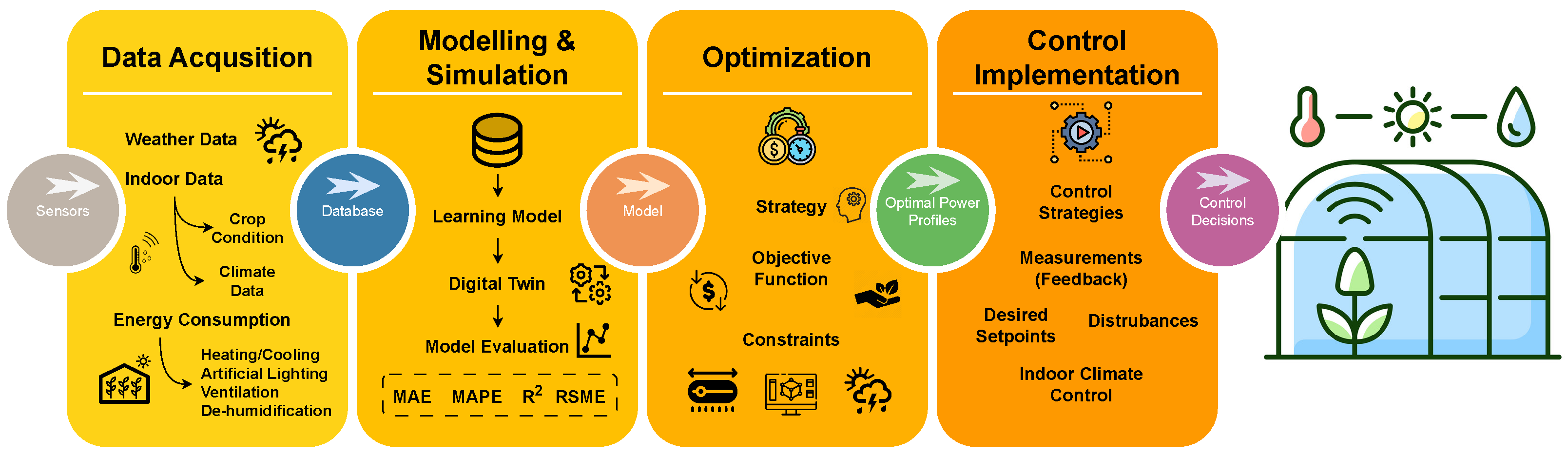 Sensors

Data Acqusition

Weather Data

Indoor Data

Crop Condition

Climate Data

Energy Consumption

Heating/Cooling
Artificial Lighting
Ventilation
De-humidification

Database

Modelling & Simulation

Learning Model

Digital Twin

Model Evaluation

MAE MAPE $R^2$ RSME

Model

Optimization

Strategy

Objective Function

Constraints

Optimal Power Profiles

Control Implementation

Control Strategies

Measurements (Feedback)

Desired Setpoints

Distrubances

Indoor Climate Control

Control Decisions